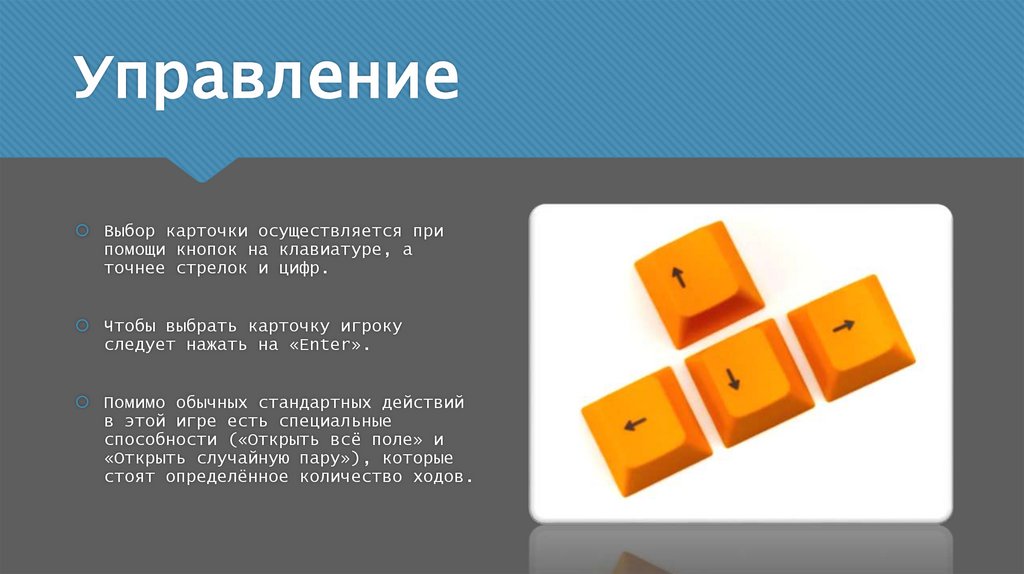 Управление

Выбор карточки осуществляется при помощи кнопок на клавиатуре, а точнее стрелок и цифр.

Чтобы выбрать карточку игроку следует нажать на «Enter».

Помимо обычных стандартных действий в этой игре есть специальные способности («Открыть всё поле» и «Открыть случайную пару»), которые стоят определённое количество ходов.